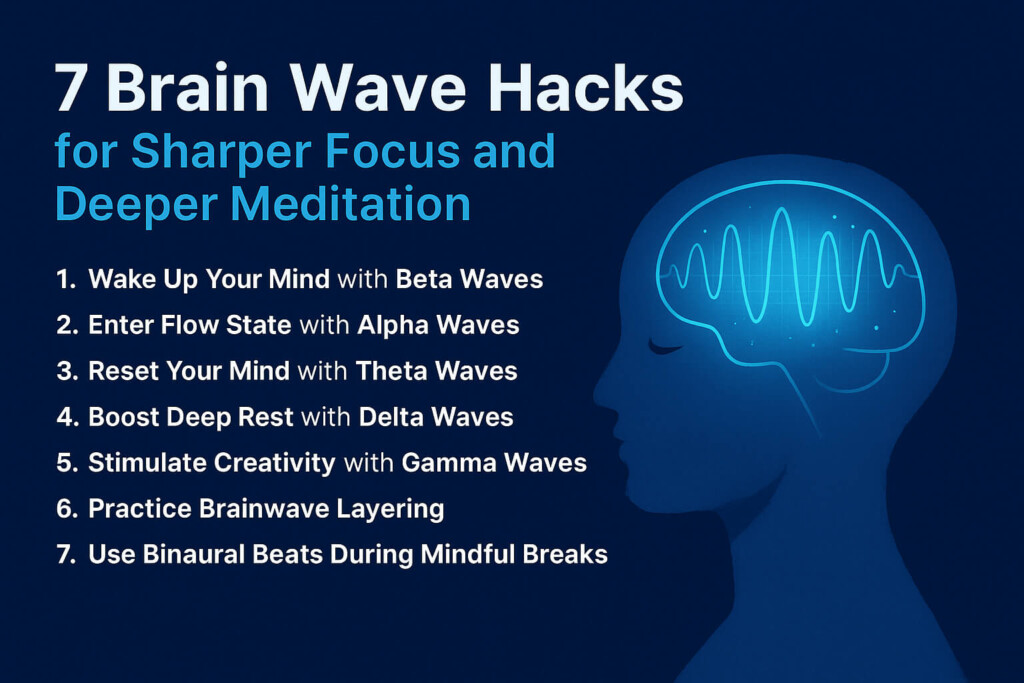 7 Brain Wave Hacks
for Sharper Focus and Deeper Meditation

1. Wake Up Your Mind with Beta Waves
2. Enter Flow State with Alpha Waves
3. Reset Your Mind with Theta Waves
4. Boost Deep Rest with Delta Waves
5. Stimulate Creativity with Gamma Waves
6. Practice Brainwave Layering
7. Use Binaural Beats During Mindful Breaks